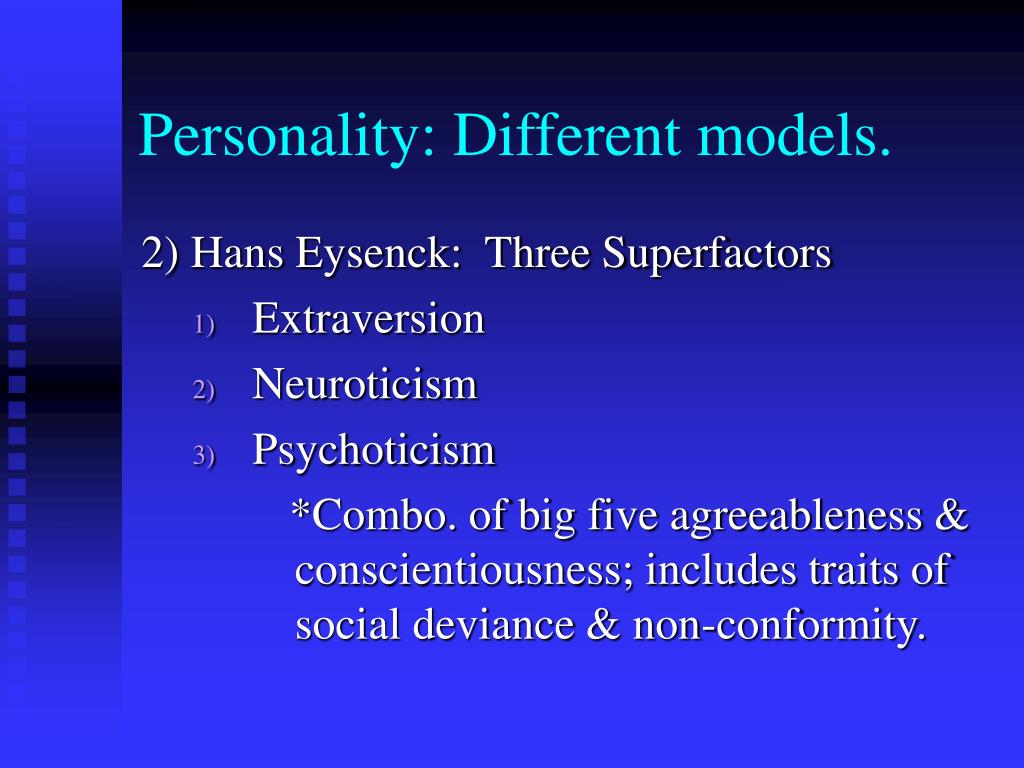 Personality: Different models.

2) Hans Eysenck:  Three Superfactors

1) Extraversion

2) Neuroticism

3) Psychoticism

*Combo. of big five agreeableness & conscientiousness; includes traits of social deviance & non-conformity.